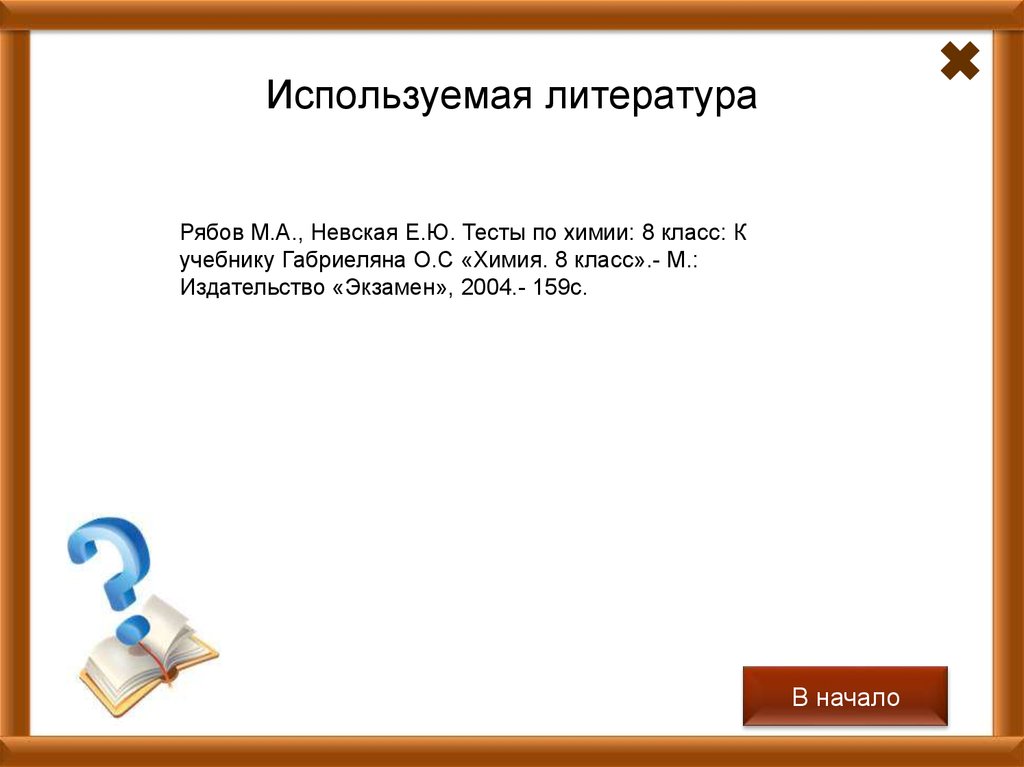 Используемая литература

Рябов М.А., Невская Е.Ю. Тесты по химии: 8 класс: К учебнику Габриеляна О.С «Химия. 8 класс».- М.: Издательство «Экзамен», 2004.- 159с.

В начало